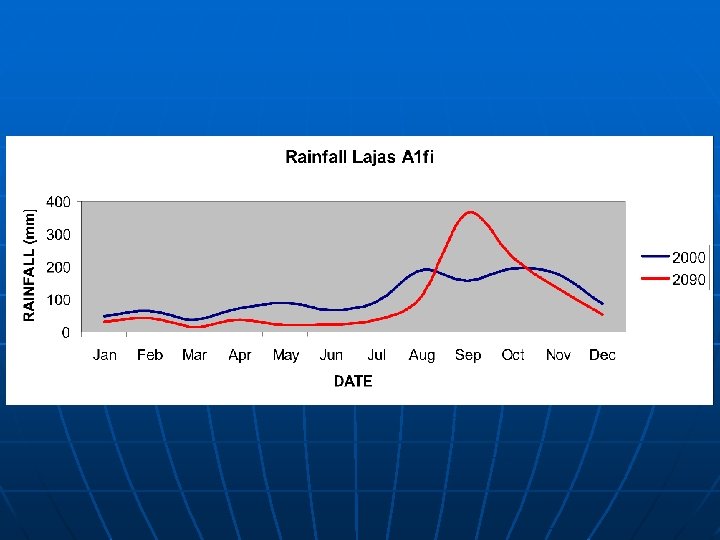 Rainfall Lajas A1fi

RAINFALL (mm)

400
300
200
100
0

Jan Feb Mar Apr May Jun Jul Aug Sep Oct Nov Dec

DATE

2000
2090